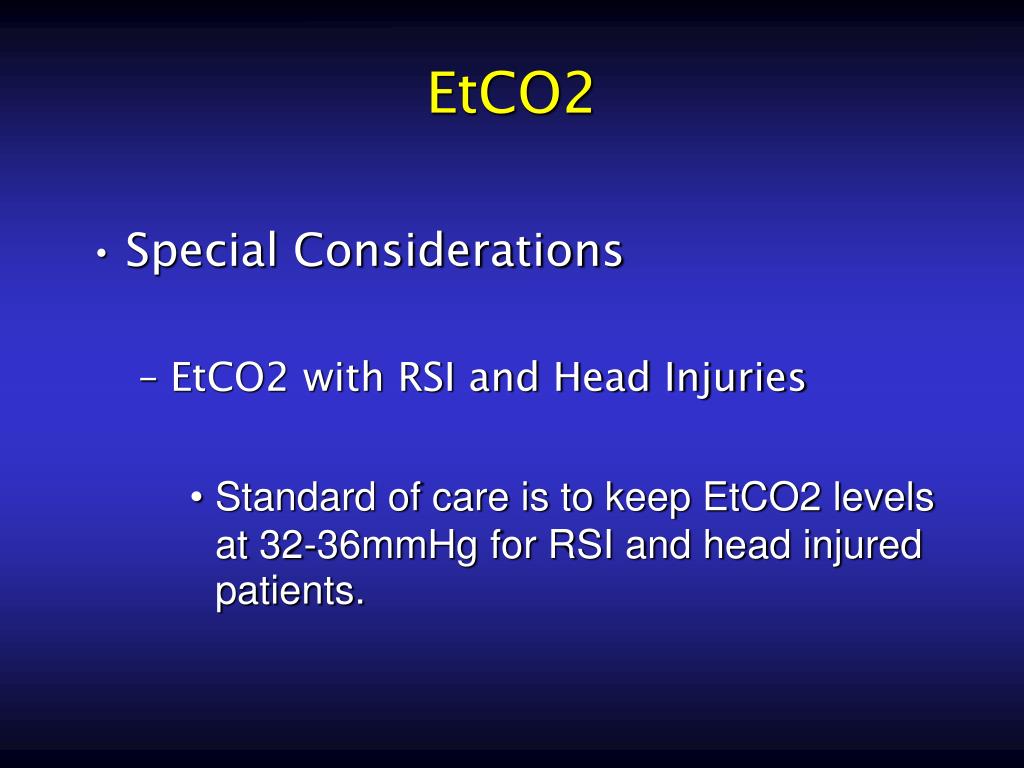 EtCO2

• Special Considerations

– EtCO2 with RSI and Head Injuries

• Standard of care is to keep EtCO2 levels at 32-36mmHg for RSI and head injured patients.